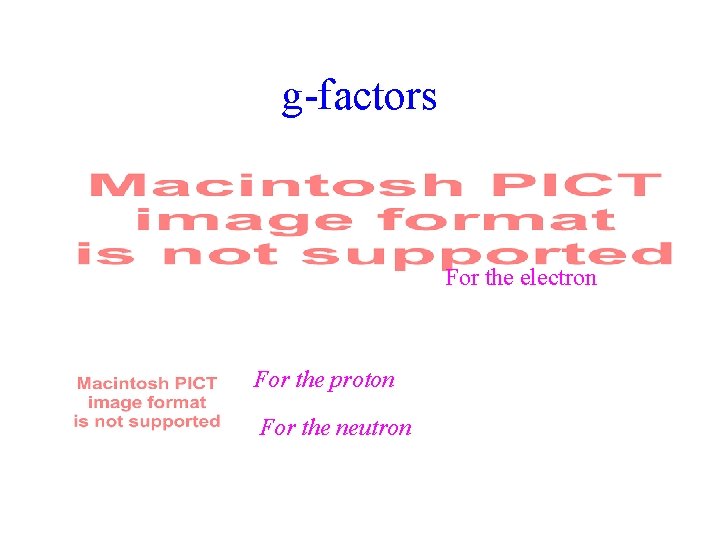 g-factors

Macintosh PICT image format is not supported

For the electron

Macintosh PICT image format is not supported

For the proton

For the neutron